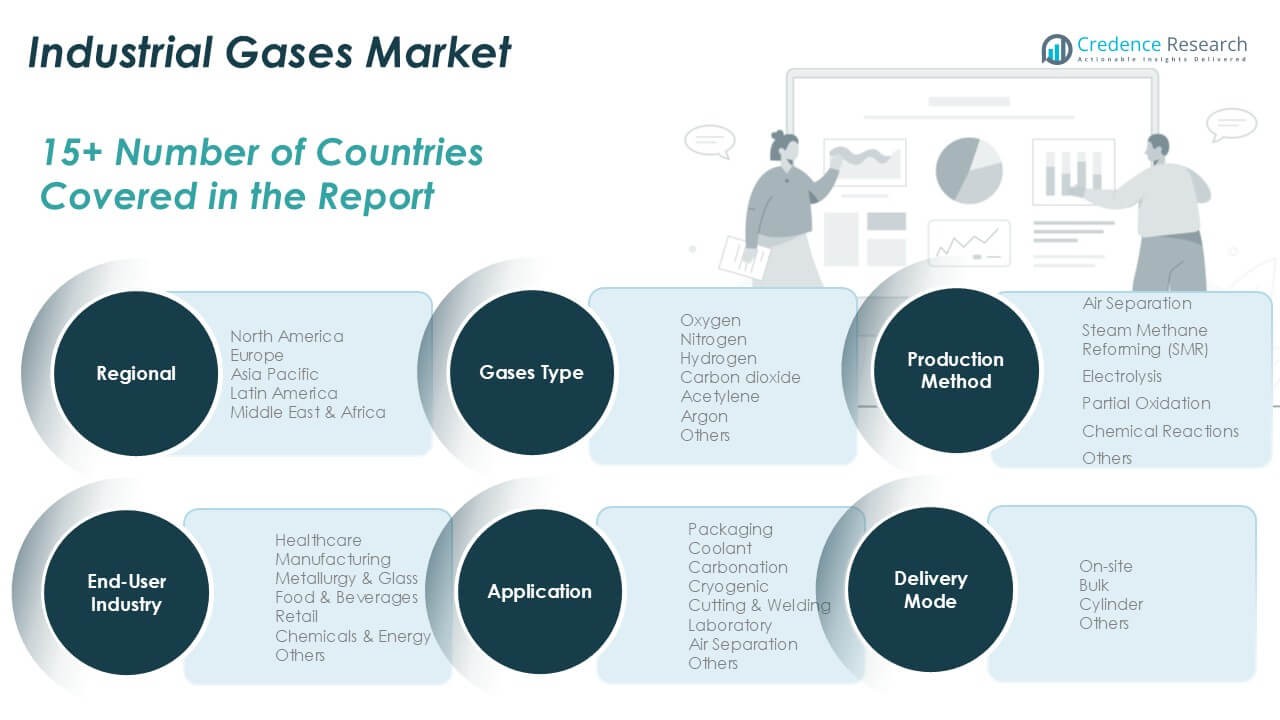 Industrial Gases Market

Credence Research
Actionable Insights Delivered

15+ Number of Countries Covered in the Report

Regional
North America
Europe
Asia Pacific
Latin America
Middle East & Africa

Gases Type
Oxygen
Nitrogen
Hydrogen
Carbon dioxide
Acetylene
Argon
Others

Production Method
Air Separation
Steam Methane Reforming (SMR)
Electrolysis
Partial Oxidation
Chemical Reactions
Others

End-User Industry
Healthcare
Manufacturing
Metallurgy & Glass
Food & Beverages
Retail
Chemicals & Energy
Others

Application
Packaging
Coolant
Carbonation
Cryogenic
Cutting & Welding
Laboratory
Air Separation
Others

Delivery Mode
On-site
Bulk
Cylinder
Others